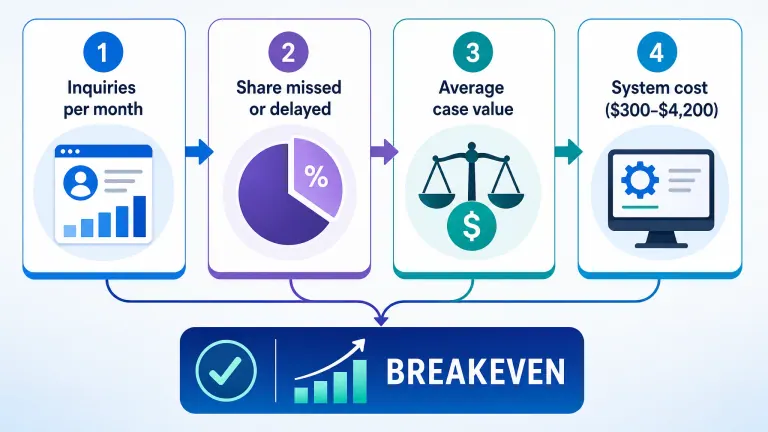 1
Inquiries per month

2
Share missed or delayed

%

3
Average case value

$

4
System cost ($300–$4,200)

BREAKEVEN